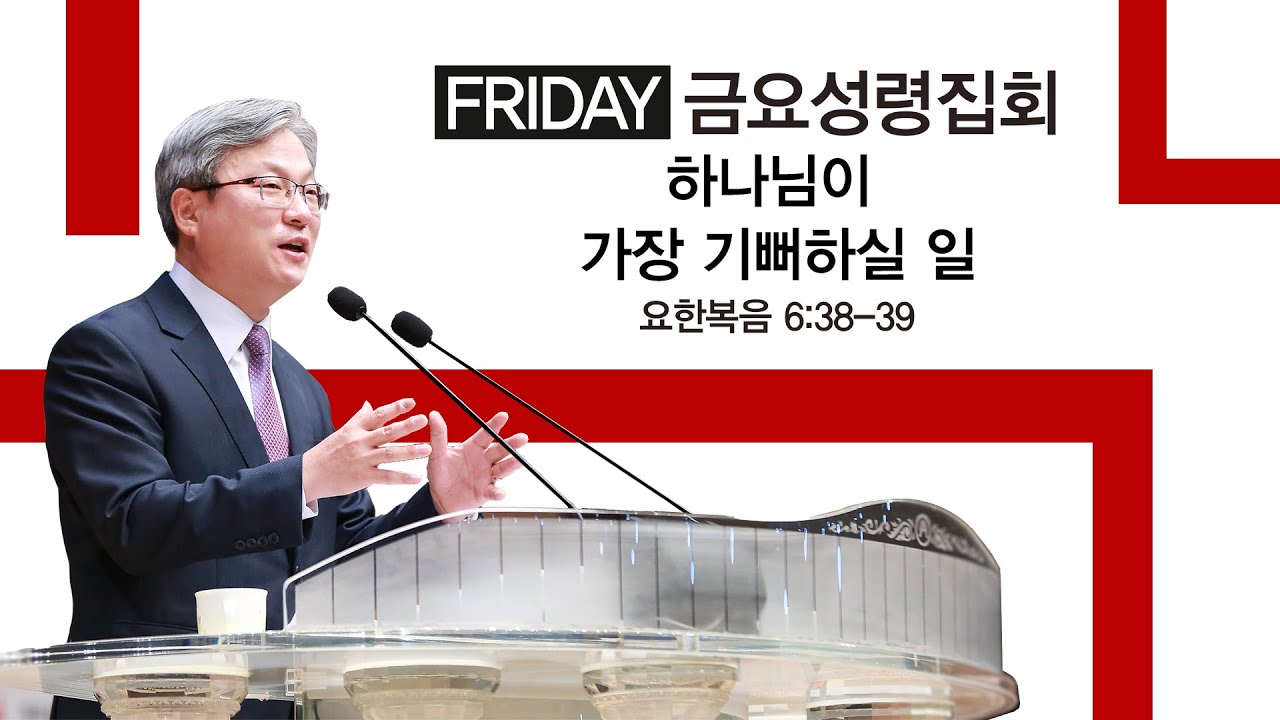 FRIDAY 금요성령집회
하나님이
가장 기뻐하실 일
요한복음 6:38-39